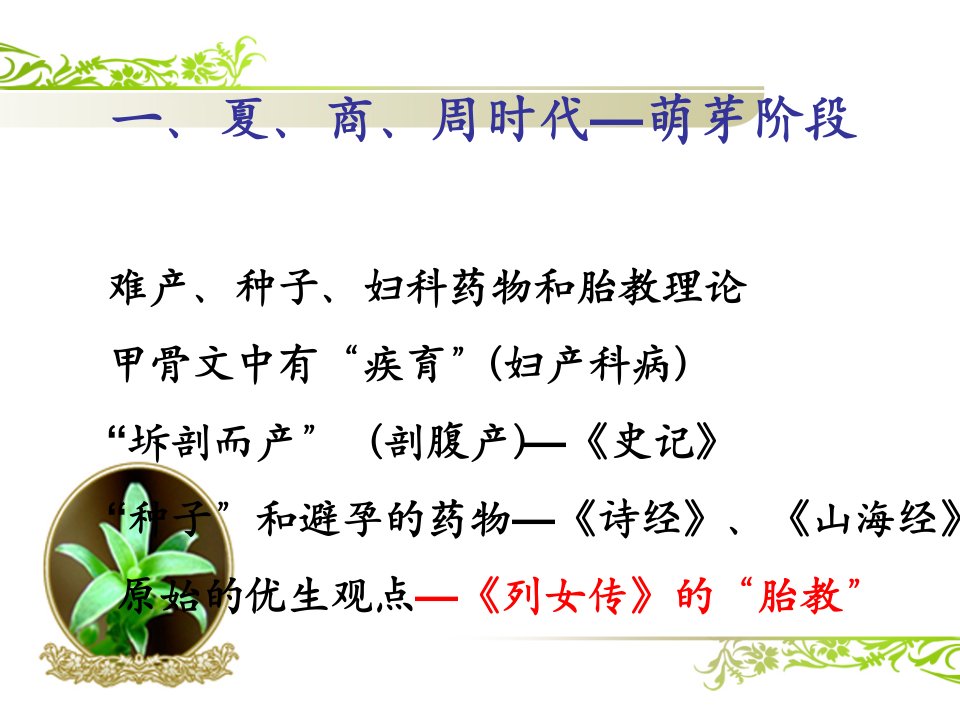 一、夏、商、周时代—萌芽阶段

难产、种子、妇科药物和胎教理论

甲骨文中有“疾育”(妇产科病)

“坼剖而产” (剖腹产)—《史记》

“种子”和避孕的药物—《诗经》、《山海经》

原始的优生观点—《列女传》的“胎教”